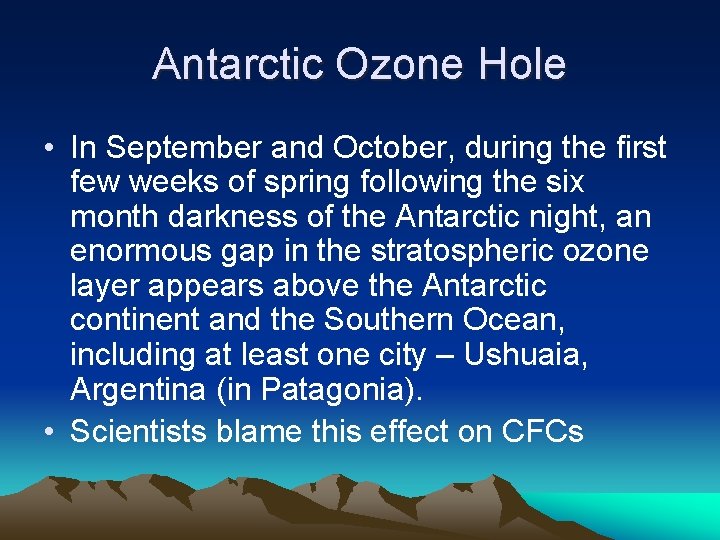 Antarctic Ozone Hole

• In September and October, during the first few weeks of spring following the six month darkness of the Antarctic night, an enormous gap in the stratospheric ozone layer appears above the Antarctic continent and the Southern Ocean, including at least one city – Ushuaia, Argentina (in Patagonia).

• Scientists blame this effect on CFCs